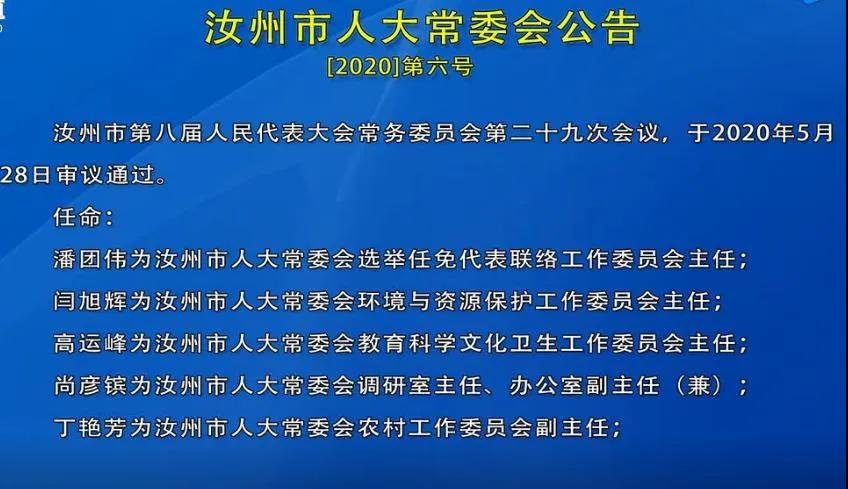 汝州市人大常委会公告
[2020]第六号

汝州市第八届人民代表大会常务委员会第二十九次会议，于2020年5月28日审议通过。

任命：

潘团伟为汝州市人大常委会选举任免代表联络工作委员会主任；

闫旭辉为汝州市人大常委会环境与资源保护工作委员会主任；

高运峰为汝州市人大常委会教育科学文化卫生工作委员会主任；

尚彦镔为汝州市人大常委会调研室主任、办公室副主任（兼）；

丁艳芳为汝州市人大常委会农村工作委员会副主任；